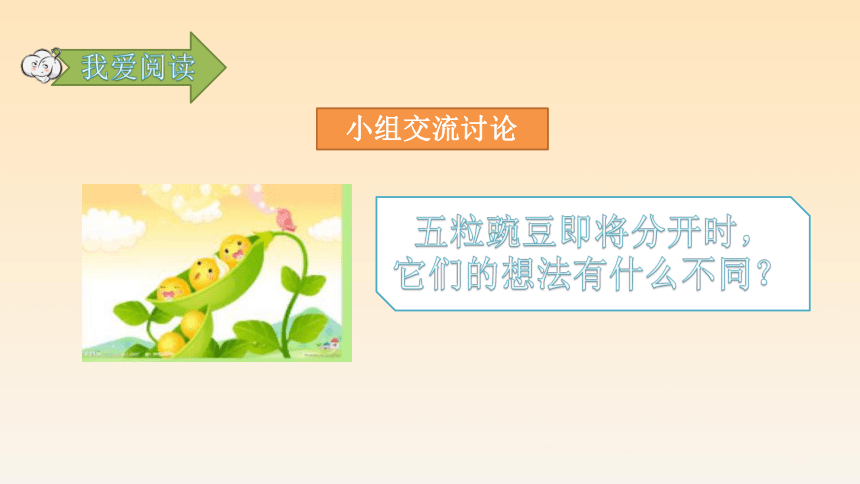 我爱阅读

小组交流讨论

五粒豌豆即将分开时，它们的想法有什么不同？